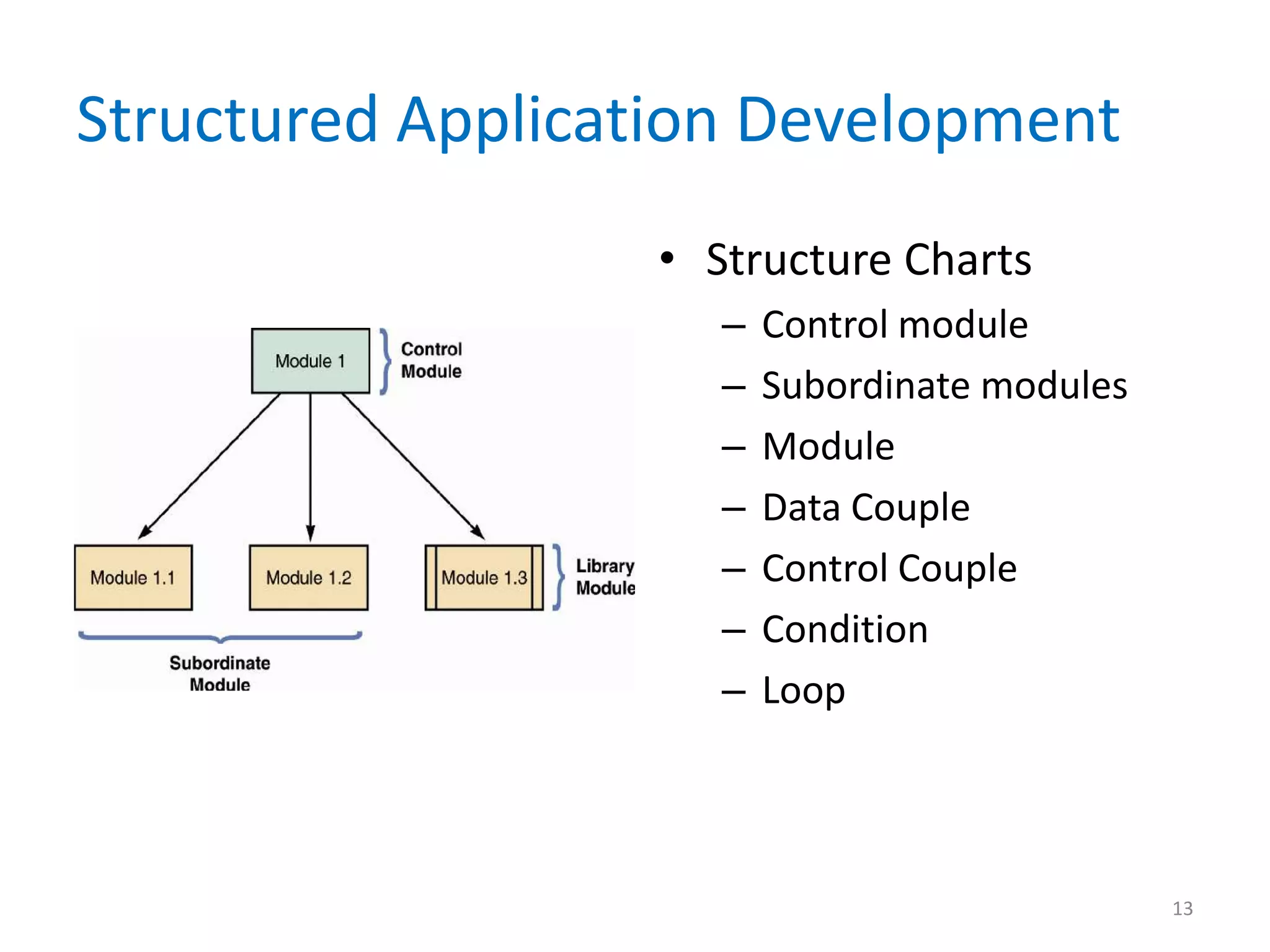 Structured Application Development

Module 1

Control Module

Module 1.1

Module 1.2

Module 1.3

Library Module

Subordinate Module

• Structure Charts
– Control module
– Subordinate modules
– Module
– Data Couple
– Control Couple
– Condition
– Loop

13